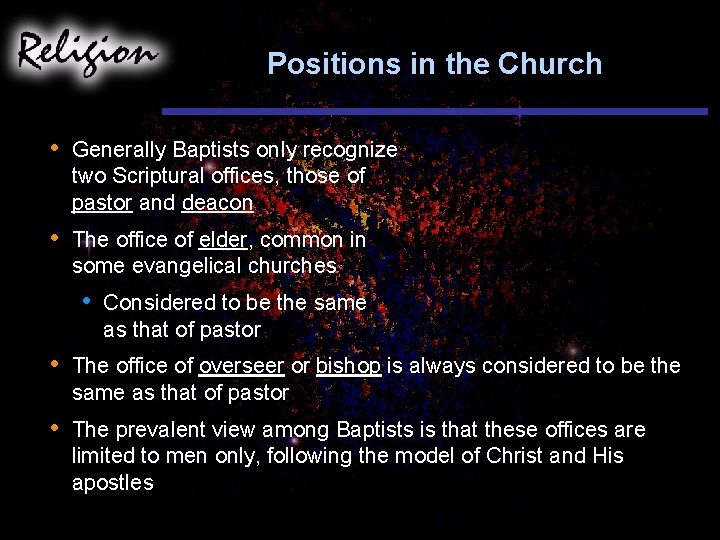 Religion

Positions in the Church

• Generally Baptists only recognize two Scriptural offices, those of pastor and deacon

• The office of elder, common in some evangelical churches

• Considered to be the same as that of pastor

• The office of overseer or bishop is always considered to be the same as that of pastor

• The prevalent view among Baptists is that these offices are limited to men only, following the model of Christ and His apostles